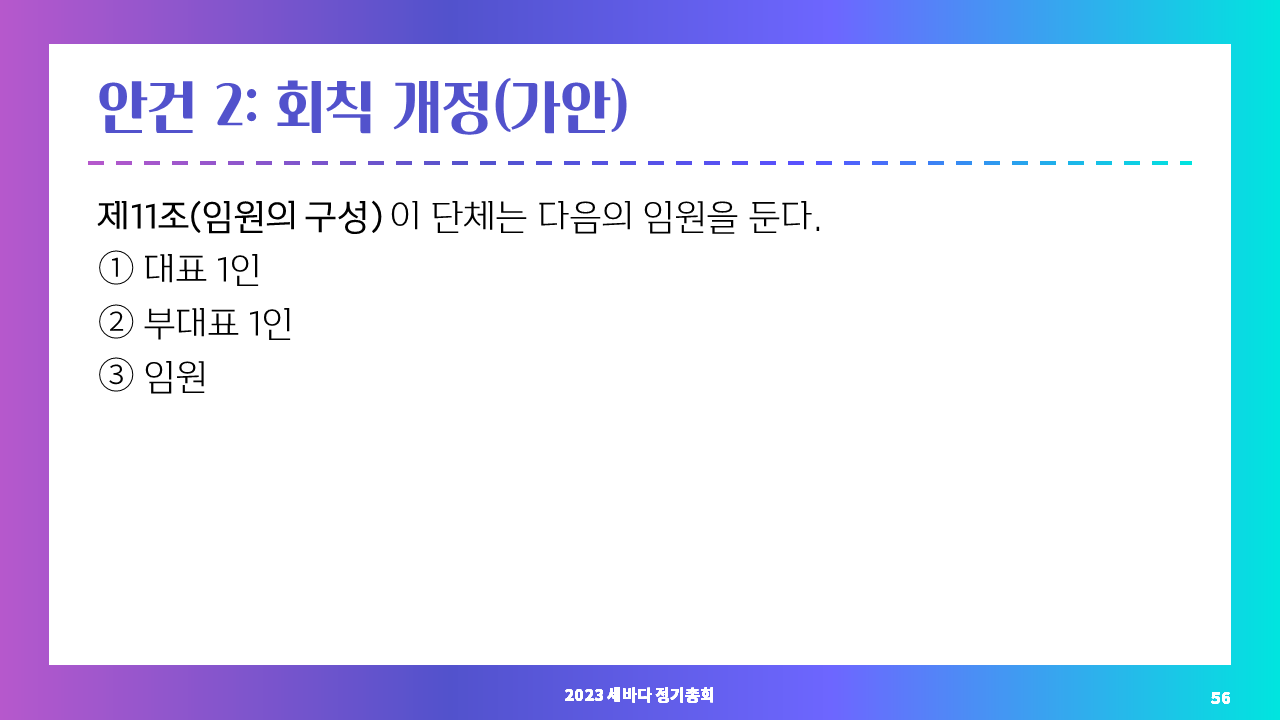 안건 2: 회칙 개정(가안)

제11조(임원의 구성) 이 단체는 다음의 임원을 둔다.
① 대표 1인
② 부대표 1인
③ 임원

2023 세바다 정기총회

56